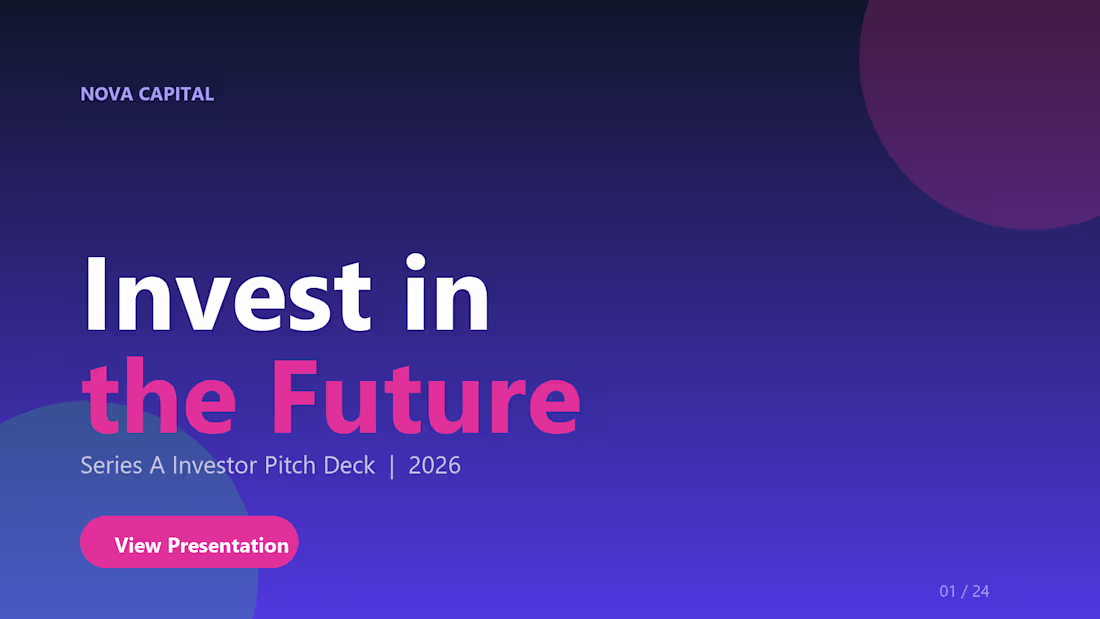 NOVA CAPITAL

Invest in the Future

Series A Investor Pitch Deck | 2026

View Presentation

01 / 24